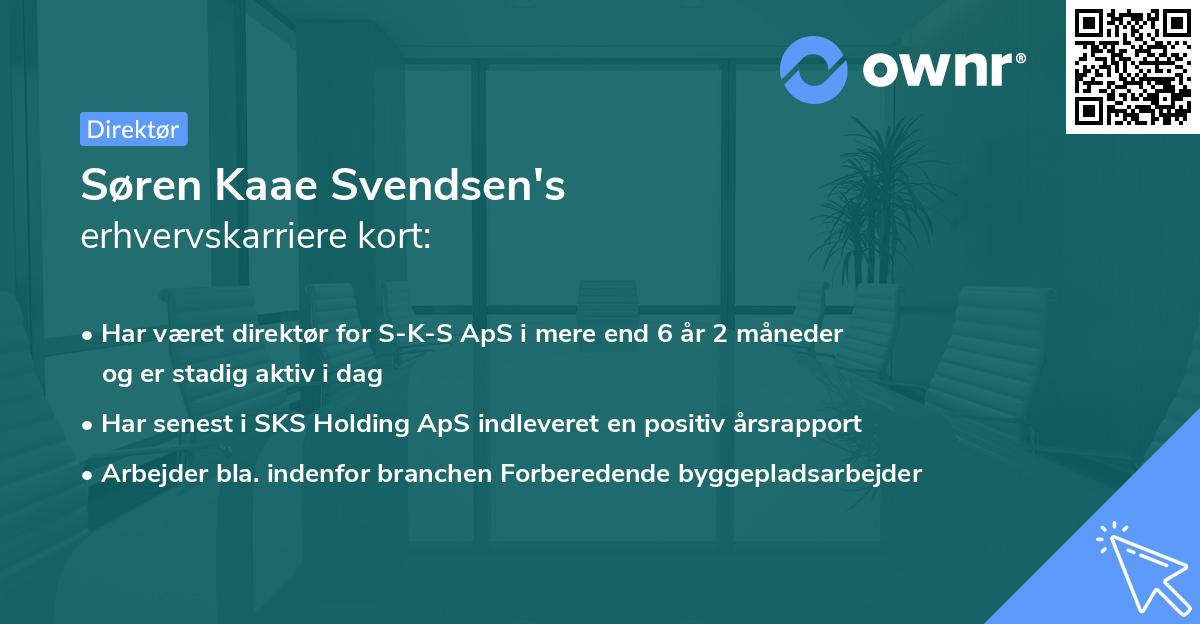 ownr®

Direktør

Søren Kaae Svendsen's
erhvervskarriere kort:

• Har været direktør for S-K-S ApS i mere end 6 år 2 måneder og er stadig aktiv i dag

• Har senest i SKS Holding ApS indleveret en positiv årsrapport

• Arbejder bla. indenfor branchen Forberedende byggepladsarbejder